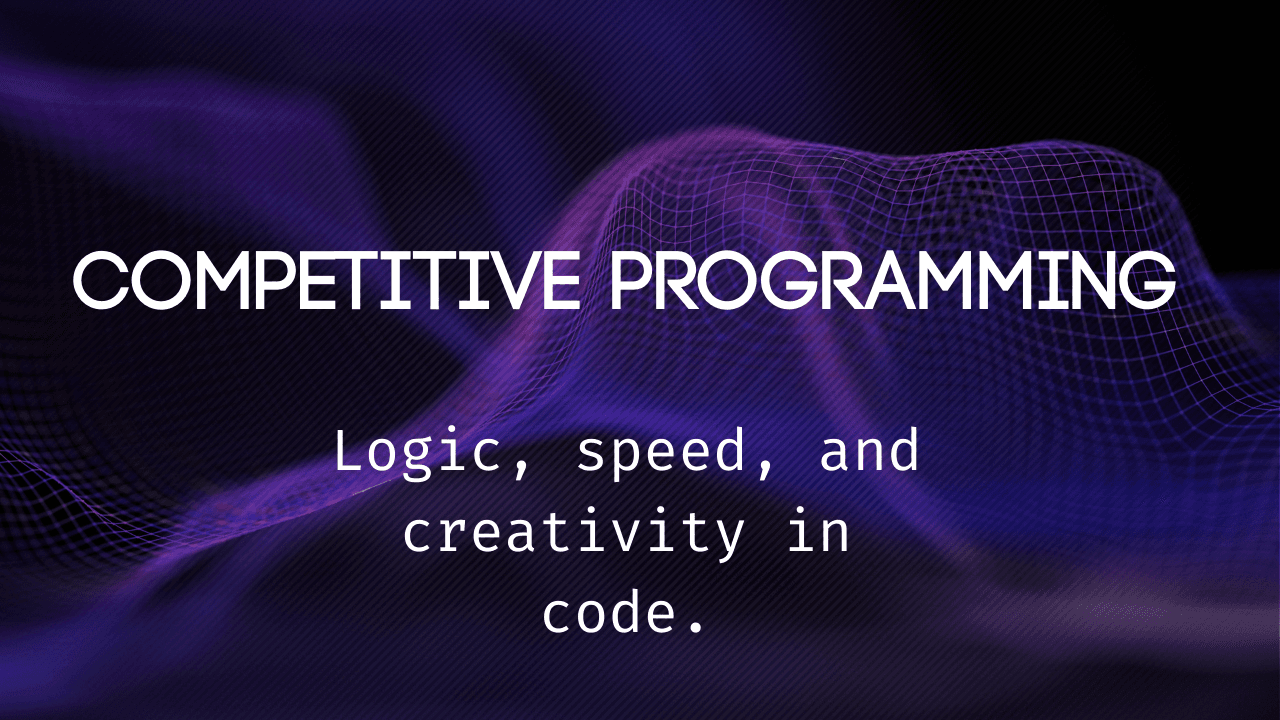 COMPETITIVE PROGRAMMING

Logic, speed, and creativity in code.